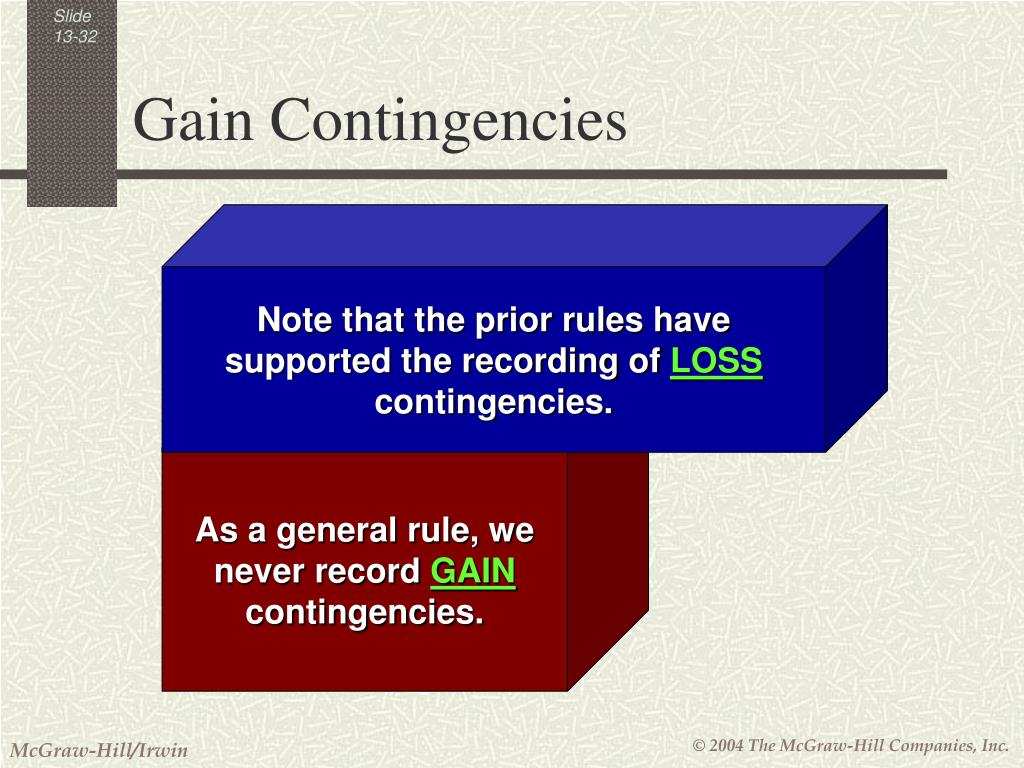 Slide 13-32

Gain Contingencies

Note that the prior rules have supported the recording of LOSS contingencies.

As a general rule, we never record GAIN contingencies.

McGraw-Hill/Irwin

© 2004 The McGraw-Hill Companies, Inc.